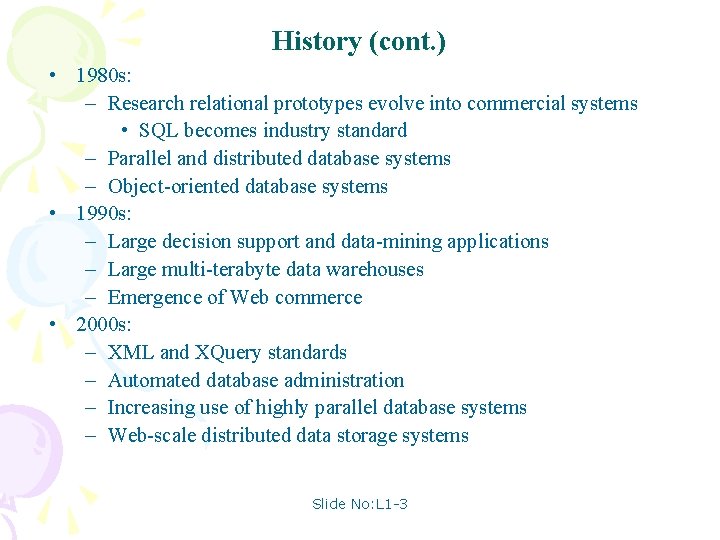 History (cont.)

• 1980s:
– Research relational prototypes evolve into commercial systems
• SQL becomes industry standard
– Parallel and distributed database systems
– Object-oriented database systems
• 1990s:
– Large decision support and data-mining applications
– Large multi-terabyte data warehouses
– Emergence of Web commerce
• 2000s:
– XML and XQuery standards
– Automated database administration
– Increasing use of highly parallel database systems
– Web-scale distributed data storage systems

Slide No:L1-3